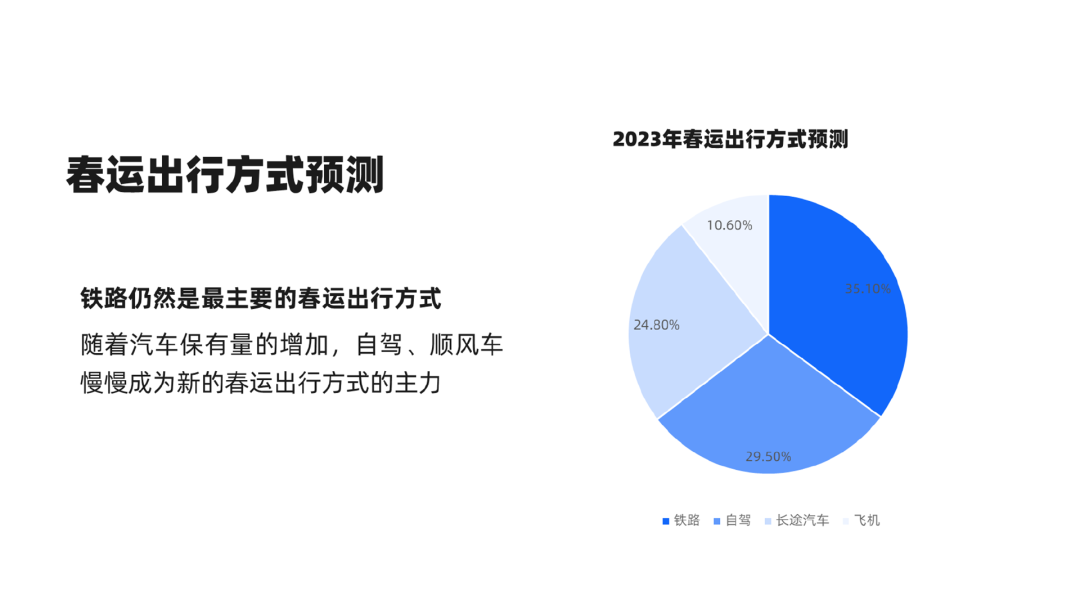 春运出行方式预测

铁路仍然是最主要的春运出行方式

随着汽车保有量的增加，自驾、顺风车慢慢成为新的春运出行方式的主力

2023年春运出行方式预测

10.60%

35.10%

24.80%

29.50%

铁路 自驾 长途汽车 飞机